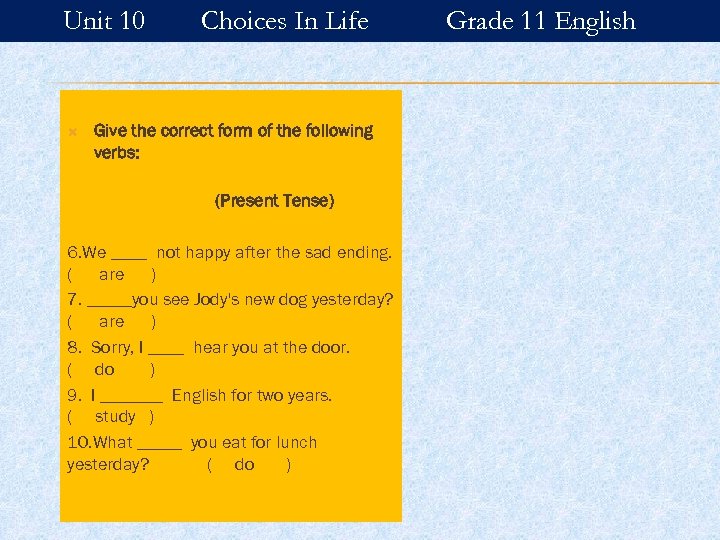 Unit 10 Choices In Life Grade 11 English

Give the correct form of the following verbs:

(Present Tense)

6.We ____ not happy after the sad ending. ( are )

7. _____you see Jody's new dog yesterday? ( are )

8. Sorry, I ____ hear you at the door. ( do )

9. I _______ English for two years. ( study )

10.What _____ you eat for lunch yesterday? ( do )